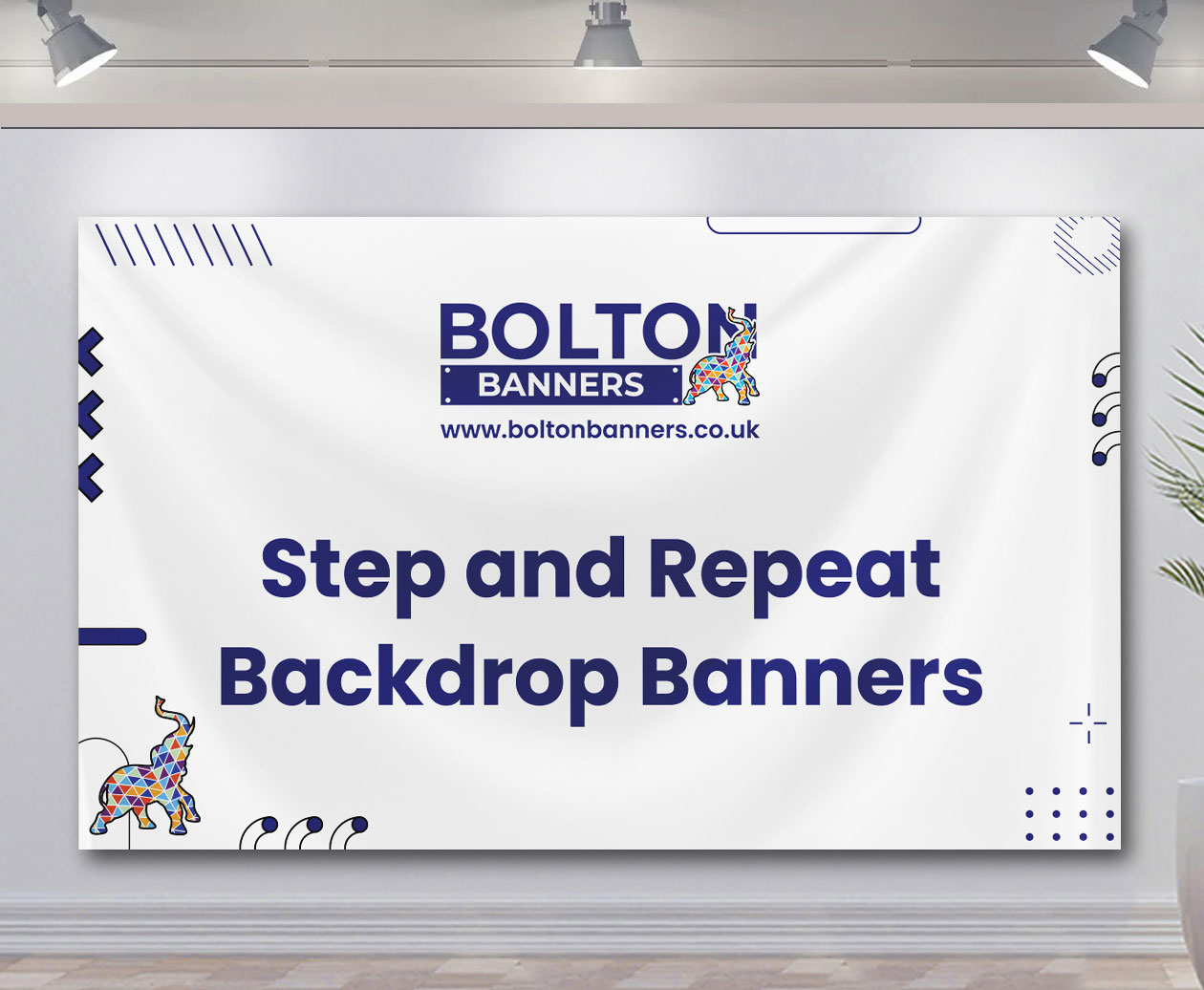 BOLTON
BANNERS
www.boltonbanners.co.uk

Step and Repeat Backdrop Banners